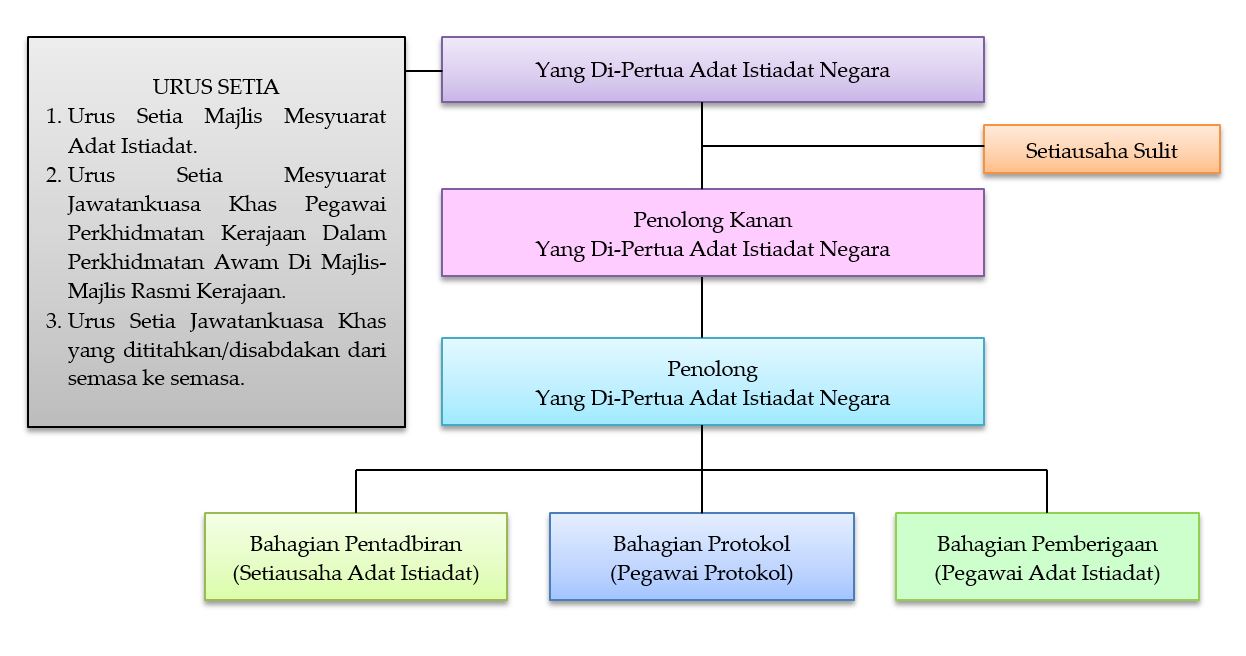 URUS SETIA
1. Urus Setia Majlis Mesyuarat Adat Istiadat.
2. Urus Setia Mesyuarat Jawatankuasa Khas Pegawai Perkhidmatan Kerajaan Dalam Perkhidmatan Awam Di Majlis-Majlis Rasmi Kerajaan.
3. Urus Setia Jawatankuasa Khas yang dititahkan/disabdakan dari semasa ke semasa.

Yang Di-Pertua Adat Istiadat Negara

Setiausaha Sulit

Penolong Kanan
Yang Di-Pertua Adat Istiadat Negara

Penolong
Yang Di-Pertua Adat Istiadat Negara

Bahagian Pentadbiran
(Setiausaha Adat Istiadat)

Bahagian Protokol
(Pegawai Protokol)

Bahagian Pemberigaan
(Pegawai Adat Istiadat)